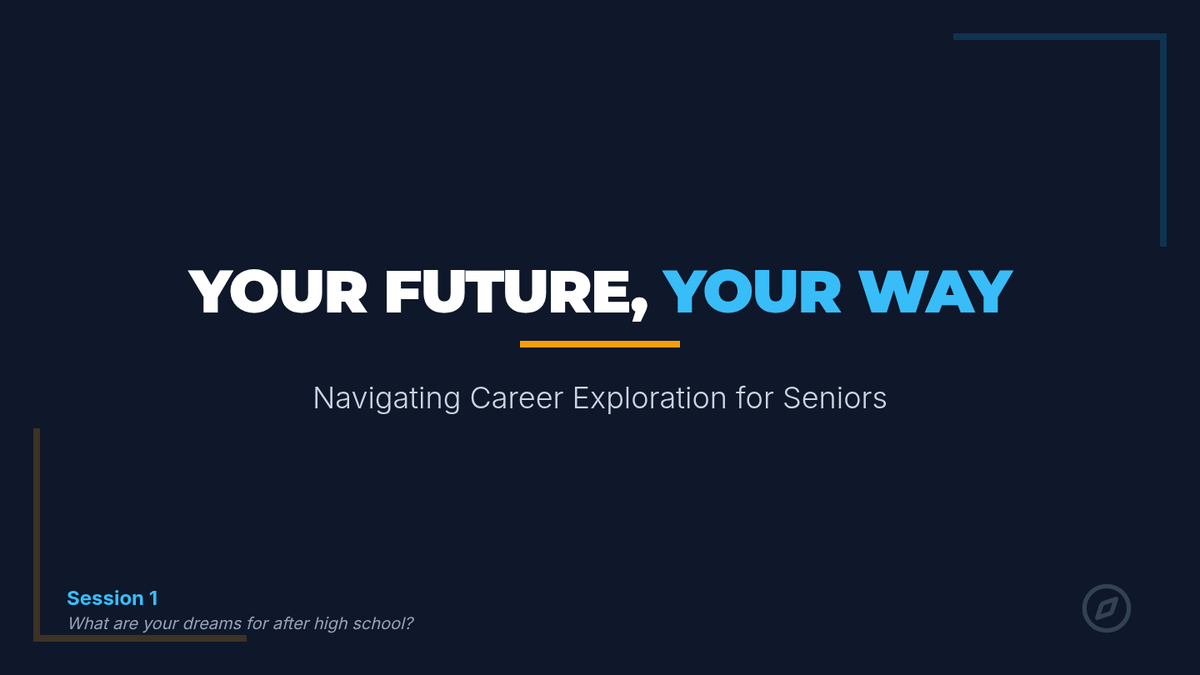 YOUR FUTURE, YOUR WAY

Navigating Career Exploration for Seniors

Session 1
What are your dreams for after high school?